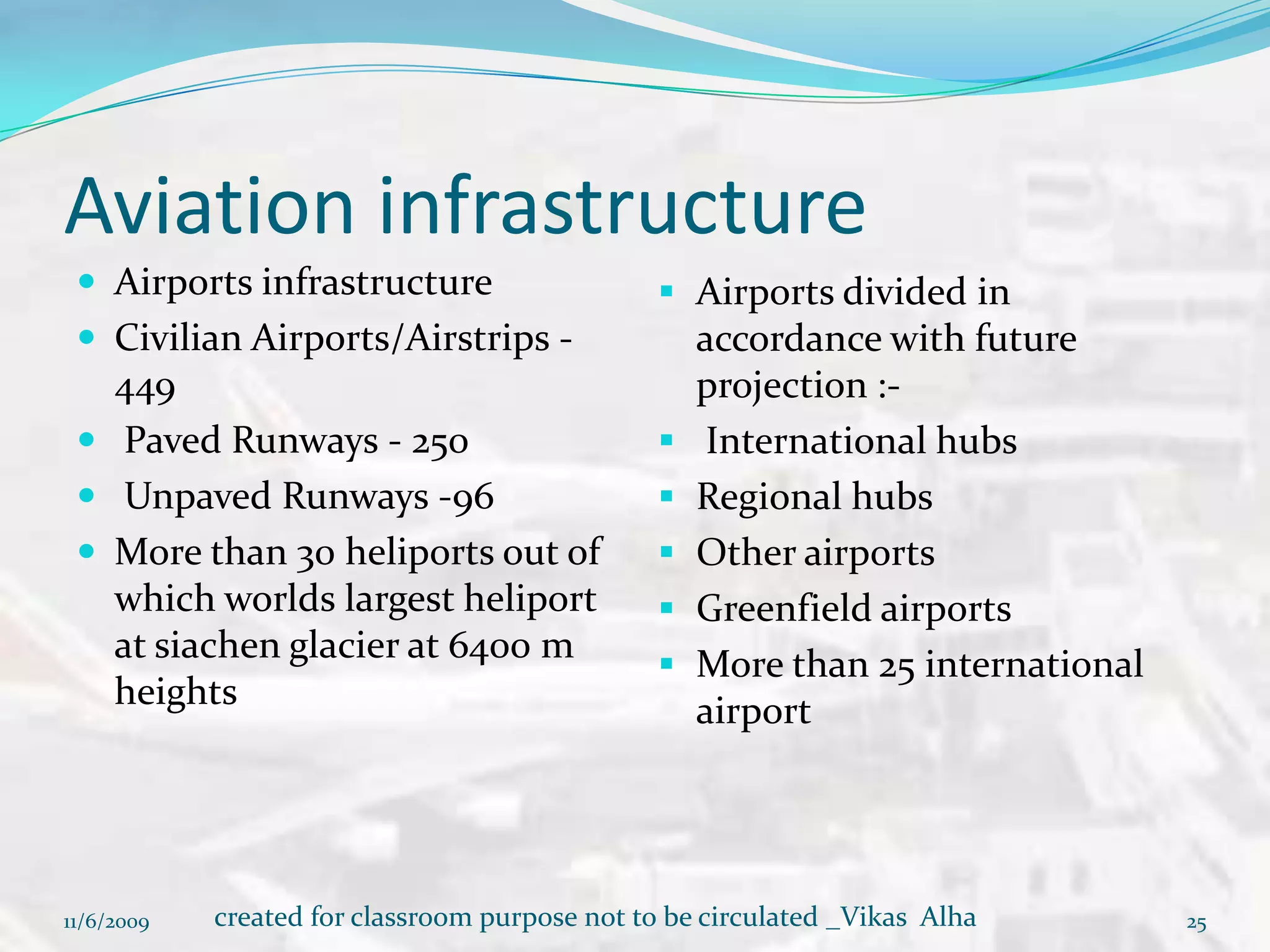 Aviation infrastructure

- Airports infrastructure
- Civilian Airports/Airstrips - 449
- Paved Runways - 250
- Unpaved Runways -96
- More than 30 heliports out of which worlds largest heliport at siachen glacier at 6400 m heights

- Airports divided in accordance with future projection :-
- International hubs
- Regional hubs
- Other airports
- Greenfield airports
- More than 25 international airport

11/6/2009 created for classroom purpose not to be circulated _Vikas Alha 25